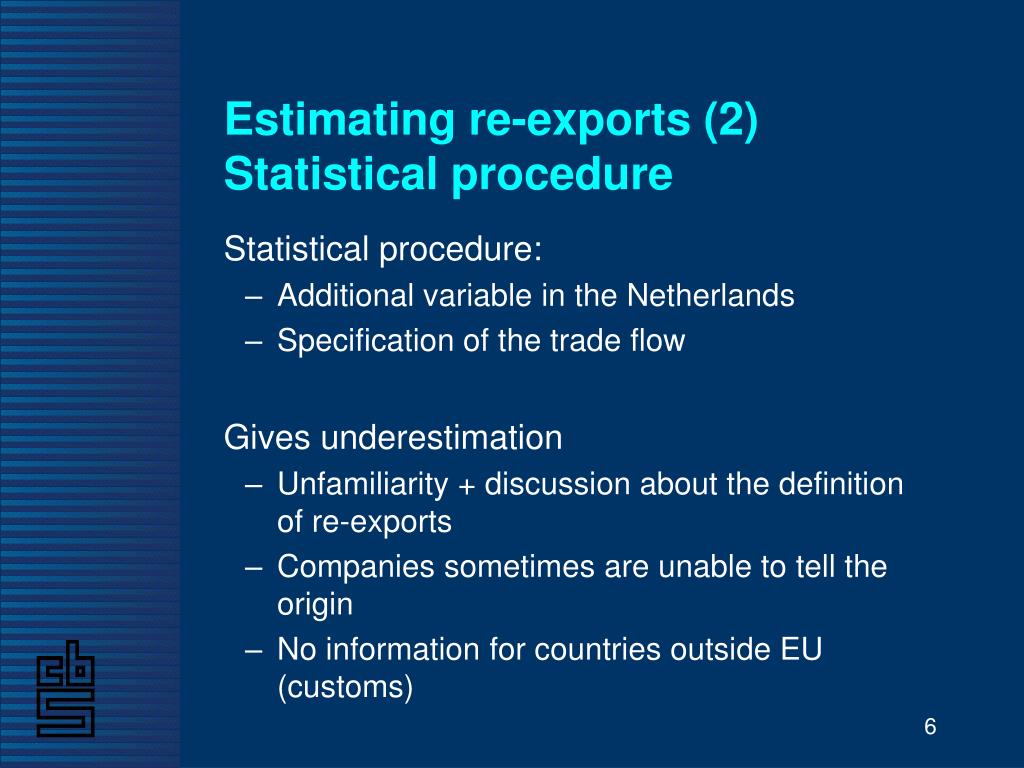 Estimating re-exports (2)
Statistical procedure

Statistical procedure:
– Additional variable in the Netherlands
– Specification of the trade flow

Gives underestimation
– Unfamiliarity + discussion about the definition of re-exports
– Companies sometimes are unable to tell the origin
– No information for countries outside EU (customs)

cbs

6